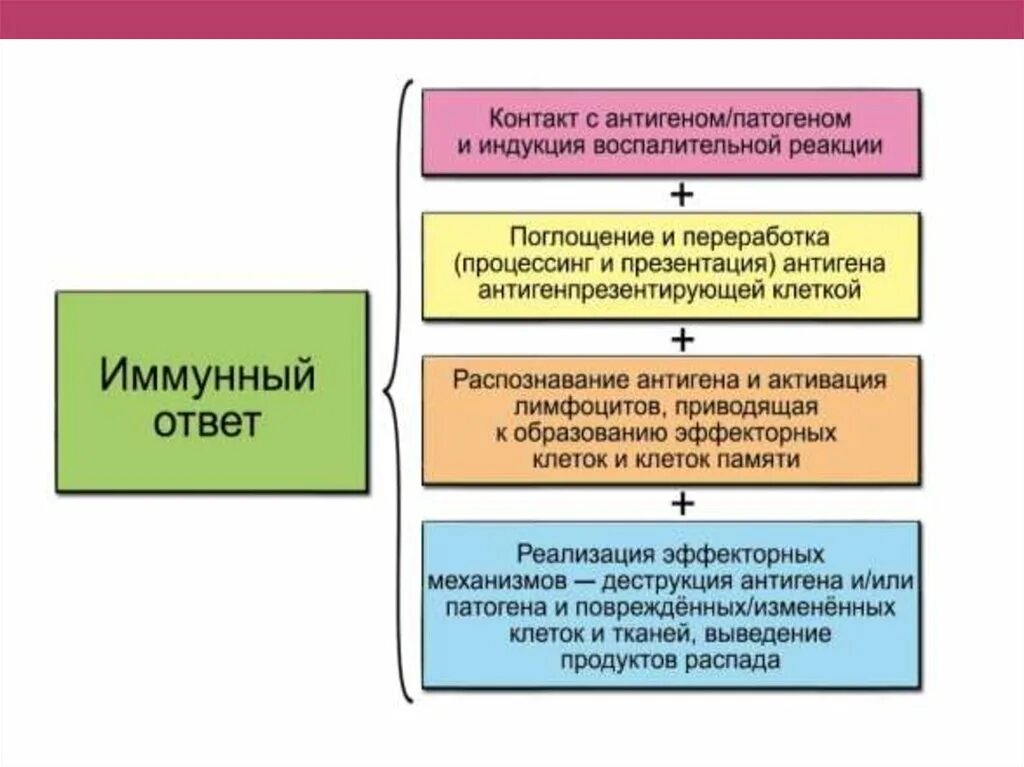 Иммунный ответ

Контакт с антигеном/патогеном и индукция воспалительной реакции

+

Поглощение и переработка (процессинг и презентация) антигена антигенпрезентирующей клеткой

+

Распознавание антигена и активация лимфоцитов, приводящая к образованию эффекторных клеток и клеток памяти

+

Реализация эффекторных механизмов — деструкция антигена и/или патогена и повреждённых/изменённых клеток и тканей, выведение продуктов распада